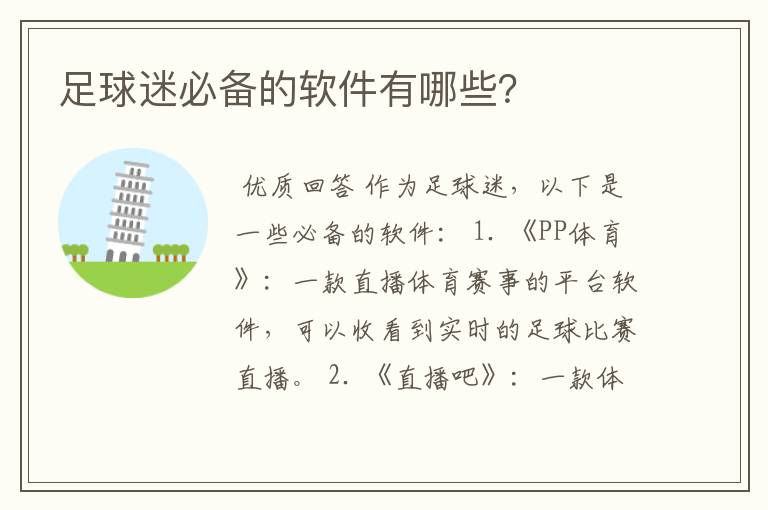 足球迷必备的软件有哪些？

优质回答 作为足球迷，以下是一些必备的软件： 1. 《PP体育》：一款直播体育赛事的平台软件，可以收看到实时的足球比赛直播。 2. 《直播吧》：一款体